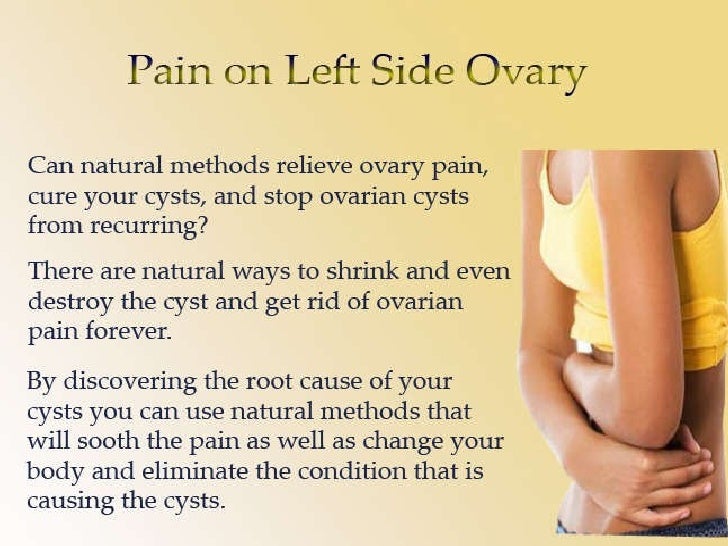 Pain on Left Side Ovary

Can natural methods relieve ovary pain, cure your cysts, and stop ovarian cysts from recurring?

There are natural ways to shrink and even destroy the cyst and get rid of ovarian pain forever.

By discovering the root cause of your cysts you can use natural methods that will sooth the pain as well as change your body and eliminate the condition that is causing the cysts.